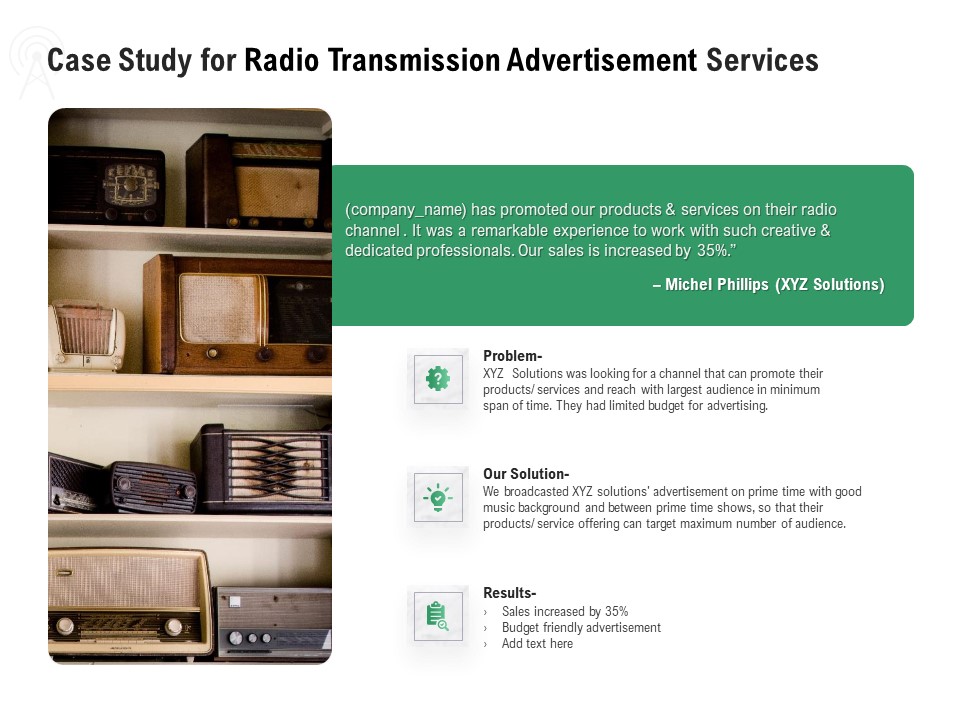 Case Study for Radio Transmission Advertisement Services

(company_name) has promoted our products & services on their radio channel . It was a remarkable experience to work with such creative & dedicated professionals. Our sales is increased by 35%."

– Michel Phillips (XYZ Solutions)

Problem-
XYZ Solutions was looking for a channel that can promote their products/ services and reach with largest audience in minimum span of time. They had limited budget for advertising.

Our Solution-
We broadcasted XYZ solutions' advertisement on prime time with good music background and between prime time shows, so that their products/ service offering can target maximum number of audience.

Results-
› Sales increased by 35%
› Budget friendly advertisement
› Add text here